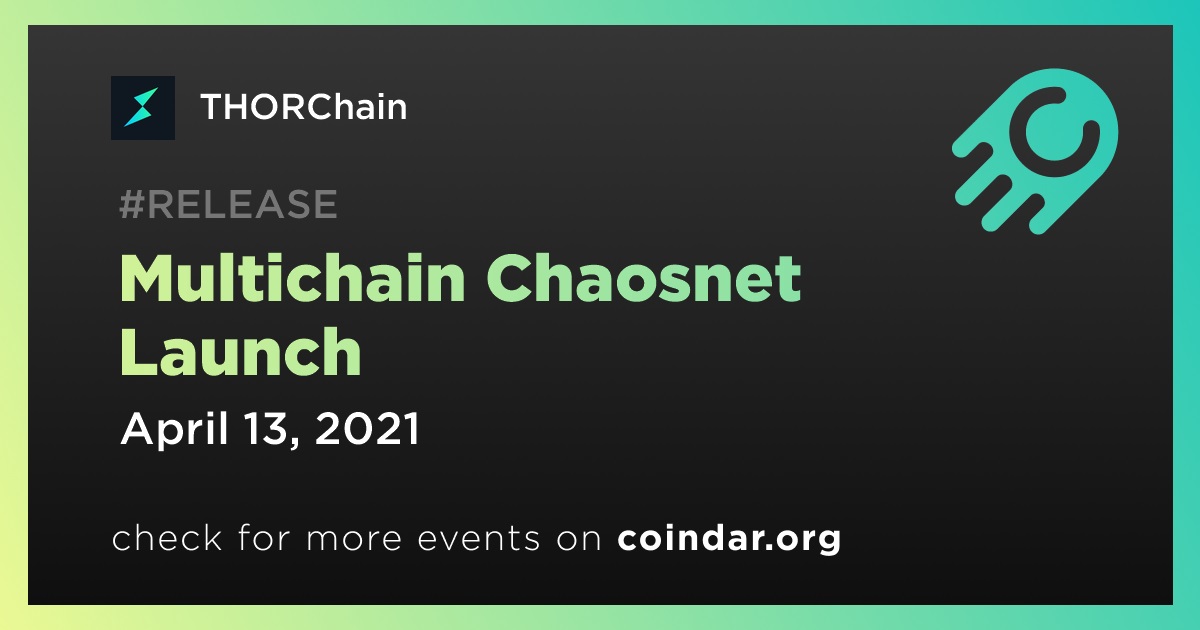 THORChain

#RELEASE

Multichain Chaosnet Launch

April 13, 2021

check for more events on coindar.org